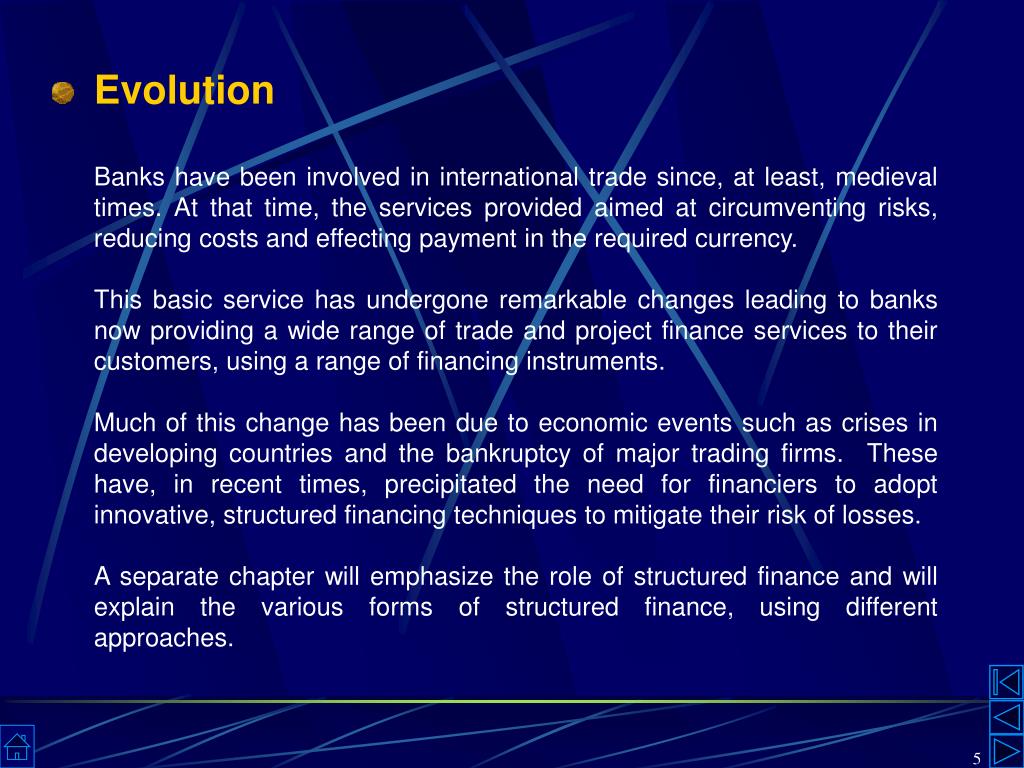 Evolution

Banks have been involved in international trade since, at least, medieval times. At that time, the services provided aimed at circumventing risks, reducing costs and effecting payment in the required currency.

This basic service has undergone remarkable changes leading to banks now providing a wide range of trade and project finance services to their customers, using a range of financing instruments.

Much of this change has been due to economic events such as crises in developing countries and the bankruptcy of major trading firms. These have, in recent times, precipitated the need for financiers to adopt innovative, structured financing techniques to mitigate their risk of losses.

A separate chapter will emphasize the role of structured finance and will explain the various forms of structured finance, using different approaches.

5